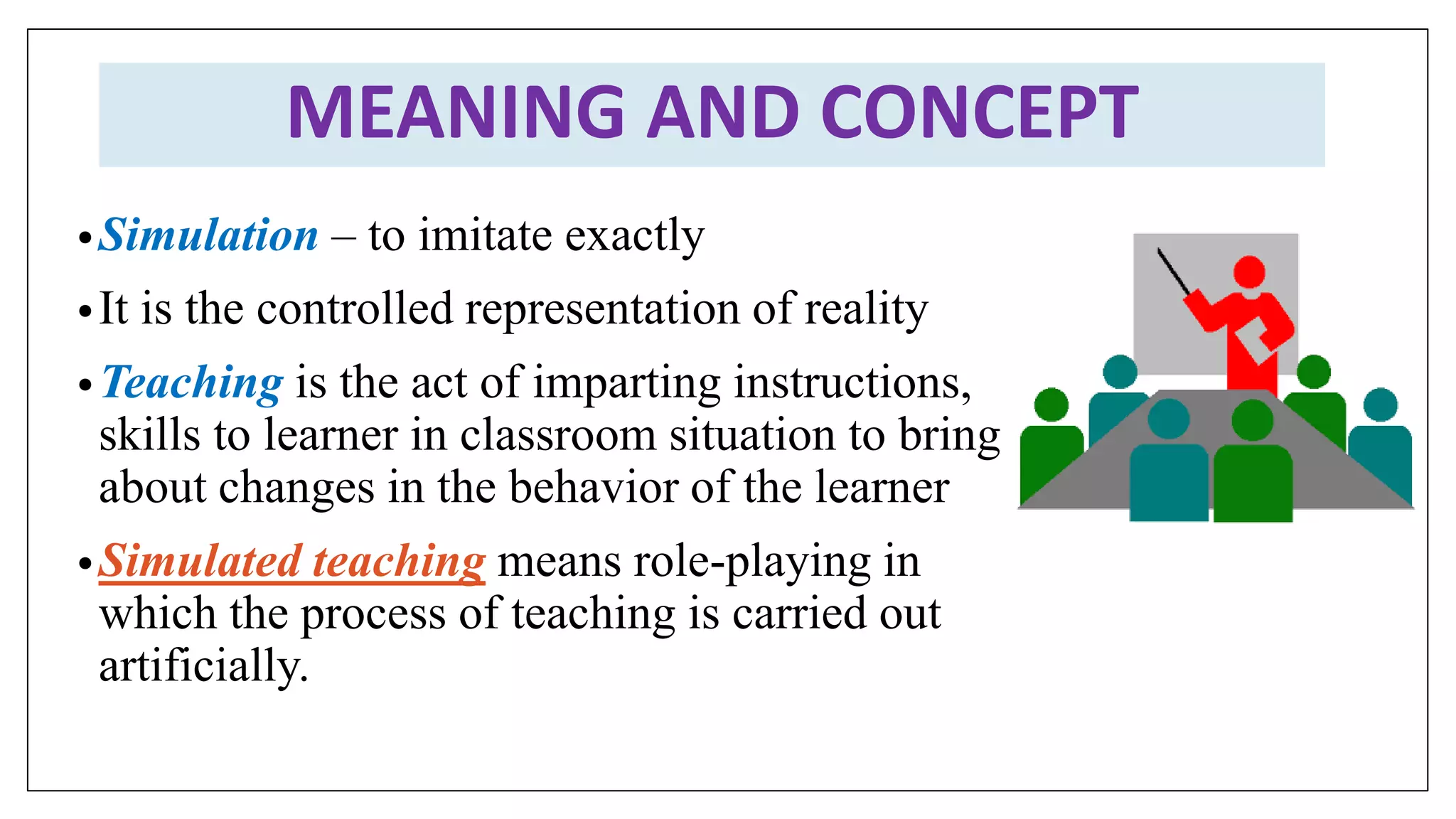 MEANING AND CONCEPT

• Simulation – to imitate exactly

• It is the controlled representation of reality

• Teaching is the act of imparting instructions, skills to learner in classroom situation to bring about changes in the behavior of the learner

• Simulated teaching means role-playing in which the process of teaching is carried out artificially.